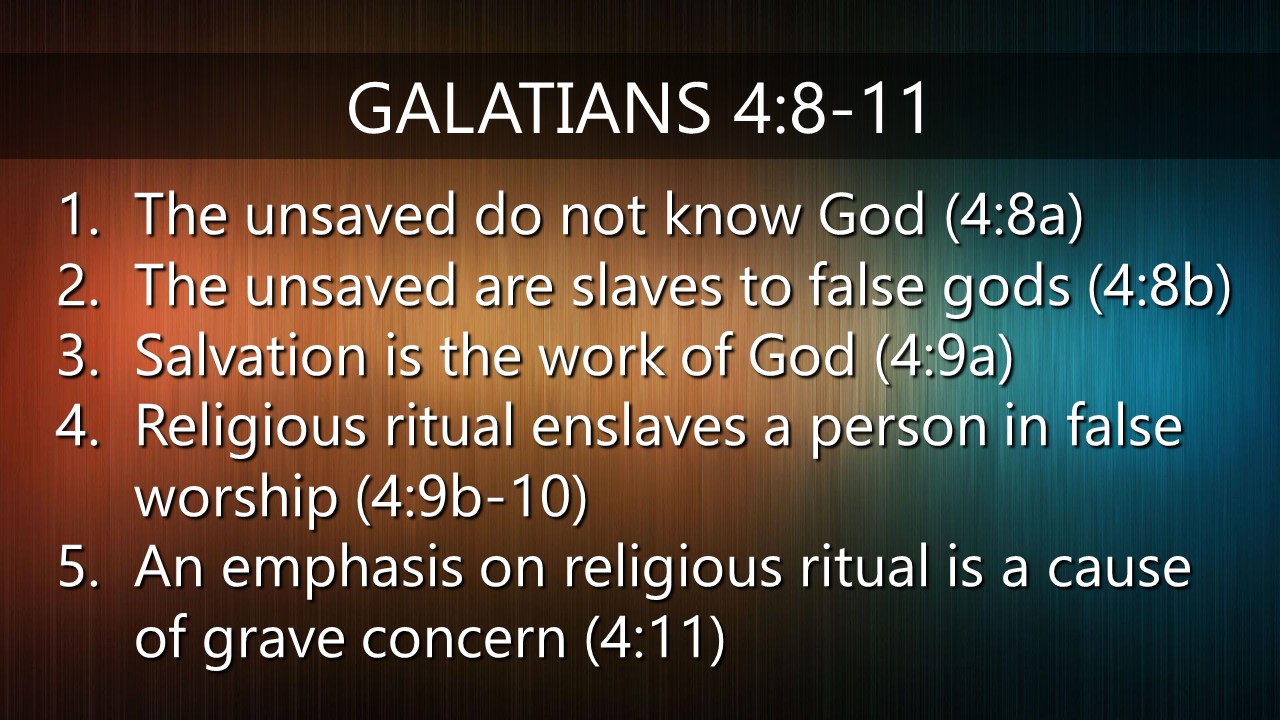 GALATIANS 4:8-11

1. The unsaved do not know God (4:8a)
2. The unsaved are slaves to false gods (4:8b)
3. Salvation is the work of God (4:9a)
4. Religious ritual enslaves a person in false worship (4:9b-10)
5. An emphasis on religious ritual is a cause of grave concern (4:11)